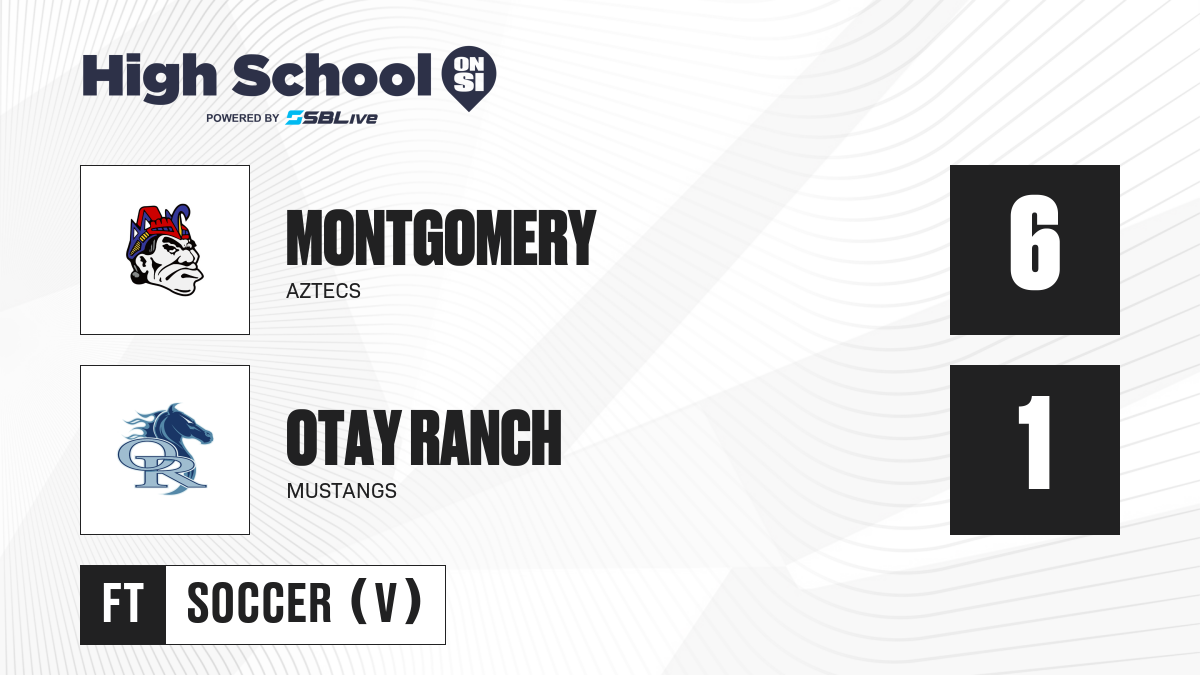 High School ON SI
POWERED BY SBLive

MONTGOMERY
AZTECS
6

OR

OTAY RANCH
MUSTANGS
1

FT SOCCER (V)